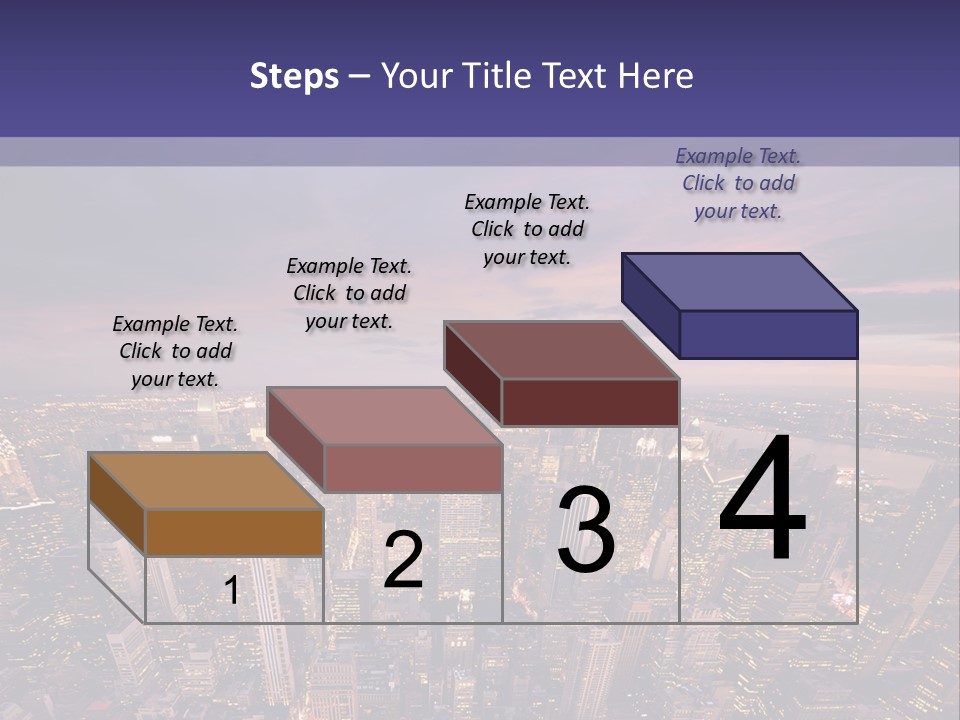 Steps – Your Title Text Here

Example Text. Click to add your text.

Example Text. Click to add your text.

Example Text. Click to add your text.

Example Text. Click to add your text.

1

2

3

4